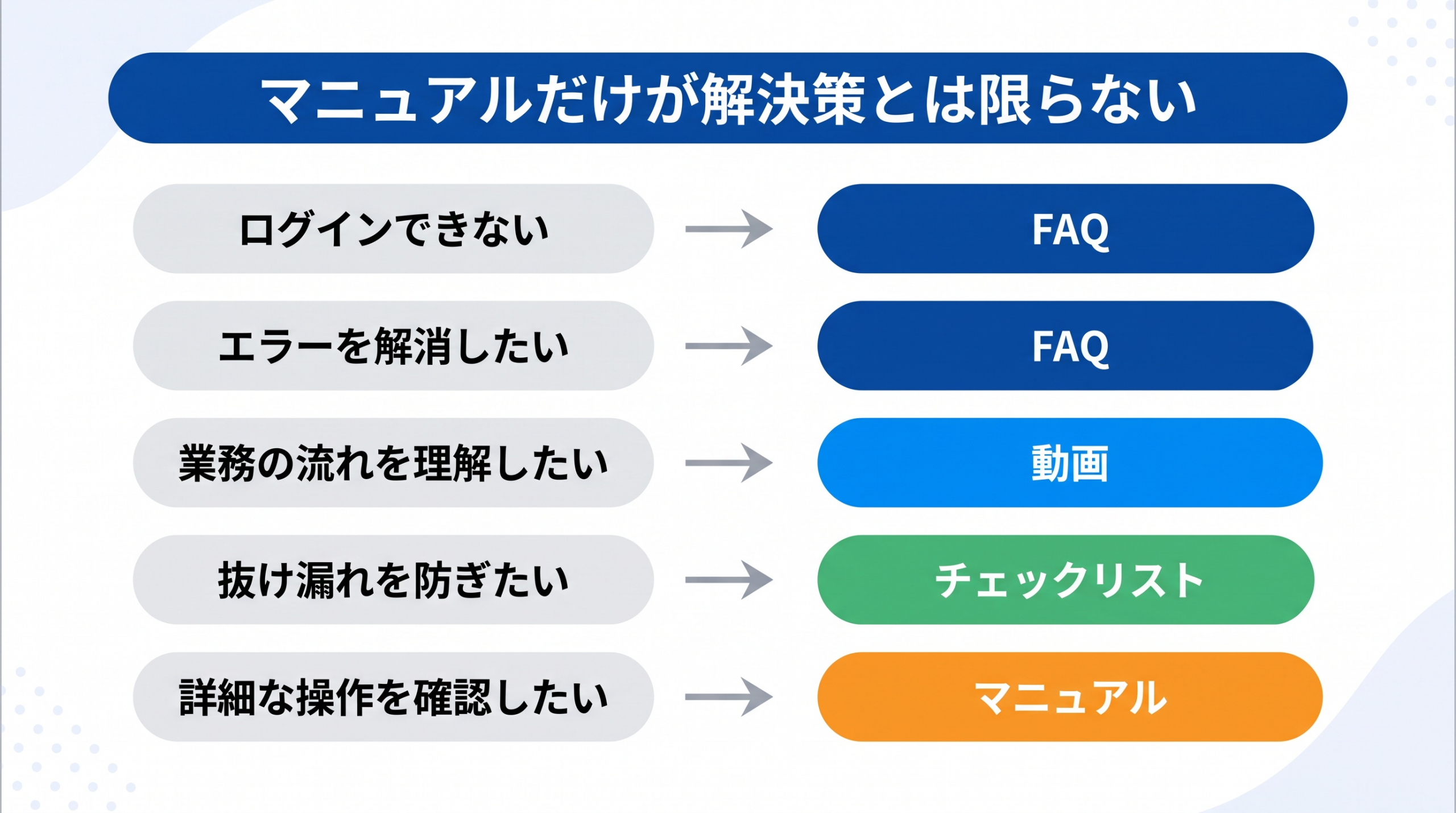 マニュアルだけが解決策とは限らない

ログインできない → FAQ

エラーを解消したい → FAQ

業務の流れを理解したい → 動画

抜け漏れを防ぎたい → チェックリスト

詳細な操作を確認したい → マニュアル